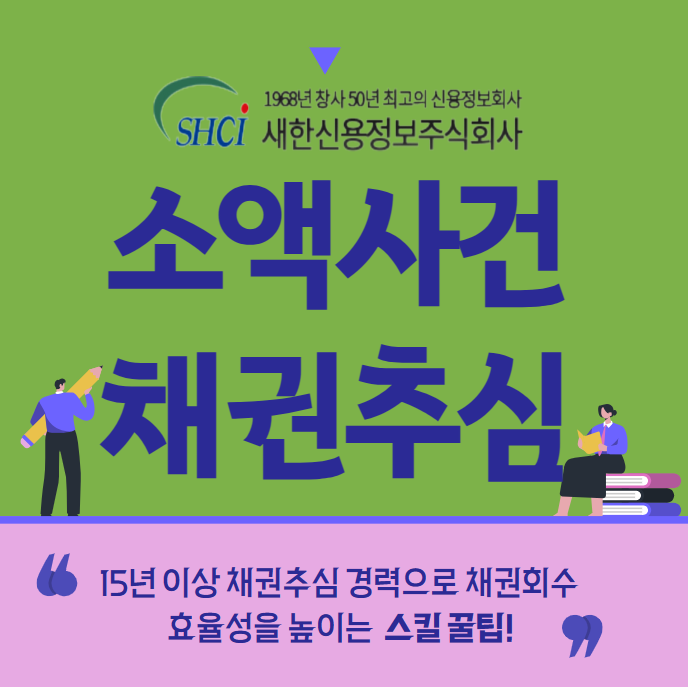 SHCI
1968년 창사 50년 최고의 신용정보회사
새한신용정보주식회사

소액사건
채권추심

15년 이상 채권추심 경력으로 채권회수 효율성을 높이는 스킬 꿀팁!